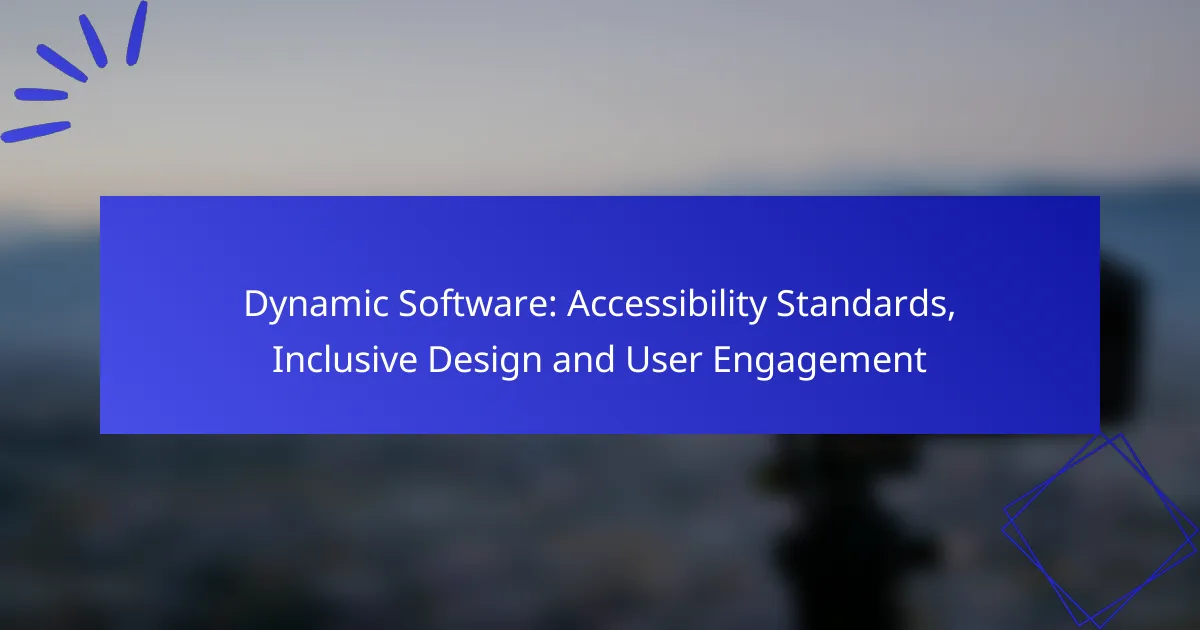 Dynamic Software: Accessibility Standards, Inclusive Design and User Engagement